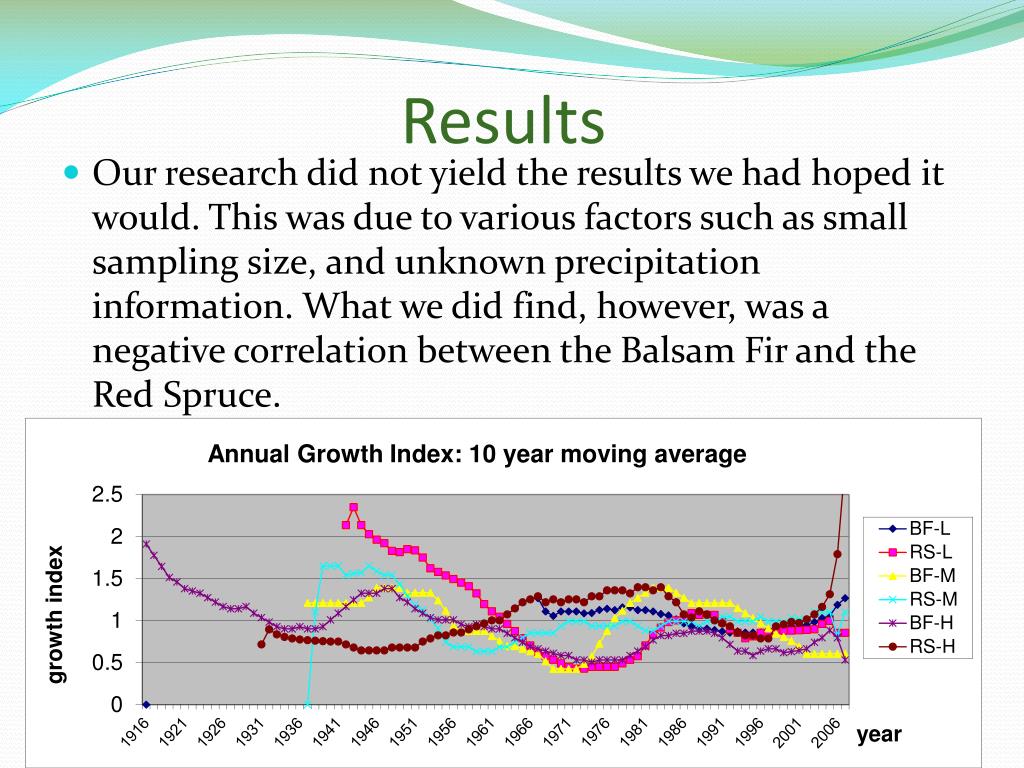 Results

Our research did not yield the results we had hoped it would. This was due to various factors such as small sampling size, and unknown precipitation information. What we did find, however, was a negative correlation between the Balsam Fir and the Red Spruce.

Annual Growth Index: 10 year moving average

growth index

2.5
2
1.5
1
0.5
0

1916 1921 1926 1931 1936 1941 1946 1951 1956 1961 1966 1971 1976 1981 1986 1991 1996 2001 2006

year

BF-L
RS-L
BF-M
RS-M
BF-H
RS-H